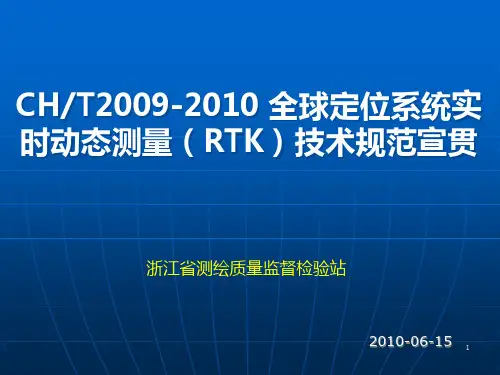 CH/T2009-2010 全球定位系统实时动态测量（RTK）技术规范宣贯

浙江省测绘质量监督检验站

2010-06-15

1